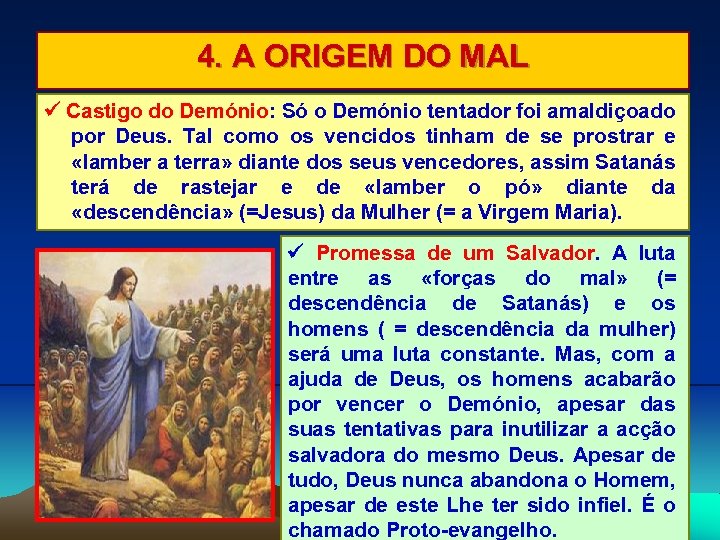 4. A ORIGEM DO MAL

✓ Castigo do Demónio: Só o Demónio tentador foi amaldiçoado por Deus. Tal como os vencidos tinham de se prostrar e «lamber a terra» diante dos seus vencedores, assim Satanás terá de rastejar e de «lamber o pó» diante da «descendência» (=Jesus) da Mulher (= a Virgem Maria).

✓ Promessa de um Salvador. A luta entre as «forças do mal» (= descendência de Satanás) e os homens ( = descendência da mulher) será uma luta constante. Mas, com a ajuda de Deus, os homens acabarão por vencer o Demónio, apesar das suas tentativas para inutilizar a acção salvadora do mesmo Deus. Apesar de tudo, Deus nunca abandona o Homem, apesar de este Lhe ter sido infiel. É o chamado Proto-evangelho.